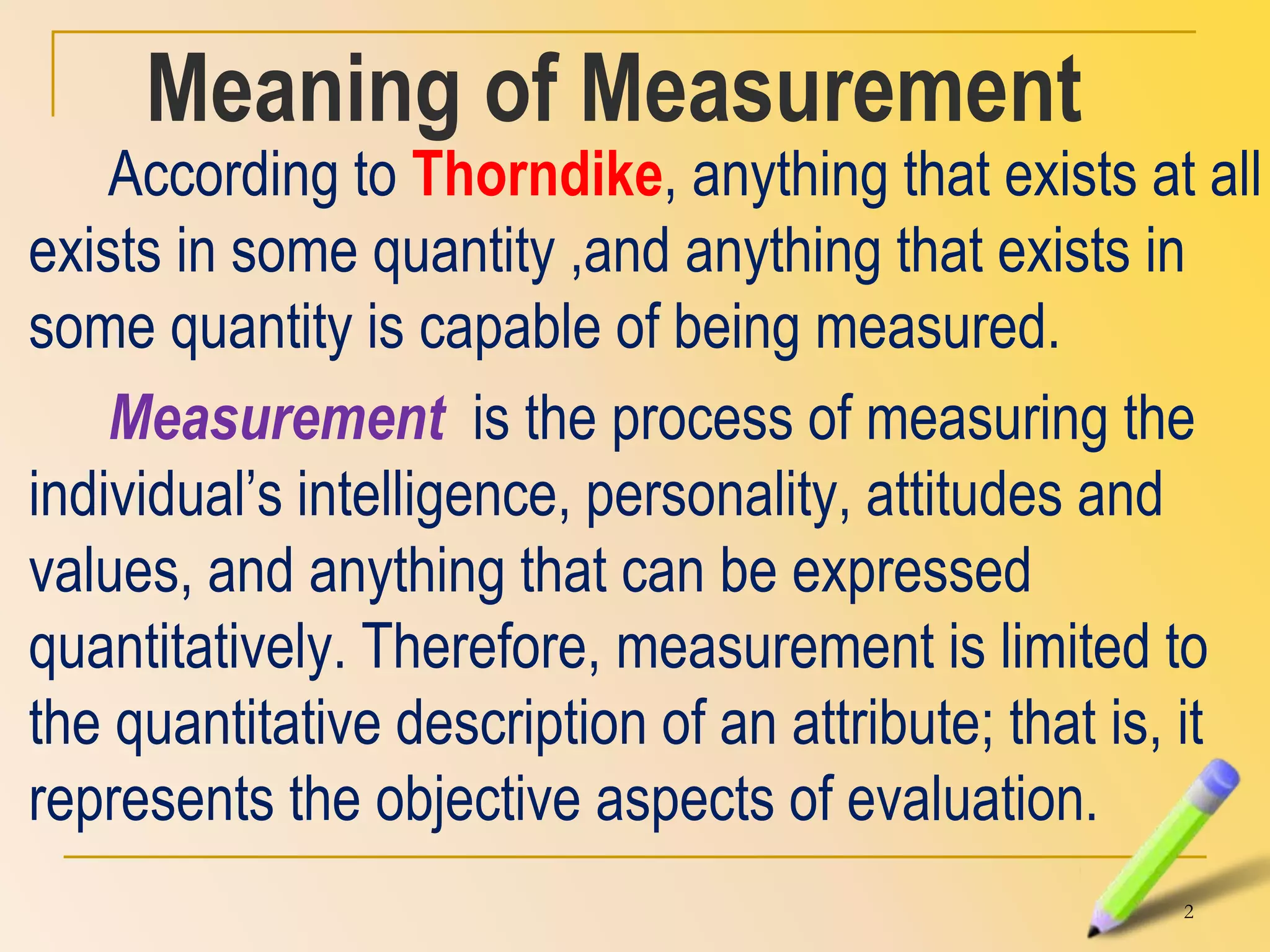 Meaning of Measurement

According to Thorndike, anything that exists at all exists in some quantity ,and anything that exists in some quantity is capable of being measured.

Measurement is the process of measuring the individual’s intelligence, personality, attitudes and values, and anything that can be expressed quantitatively. Therefore, measurement is limited to the quantitative description of an attribute; that is, it represents the objective aspects of evaluation.

2